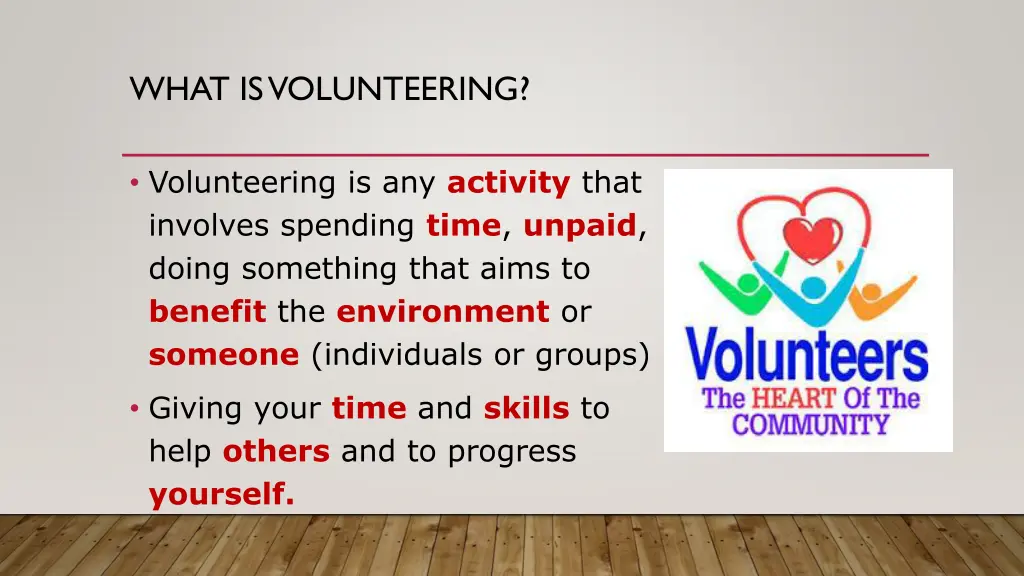 WHAT IS VOLUNTEERING?

• Volunteering is any activity that involves spending time, unpaid, doing something that aims to benefit the environment or someone (individuals or groups)

• Giving your time and skills to help others and to progress yourself.

Volunteers
The HEART Of The COMMUNITY